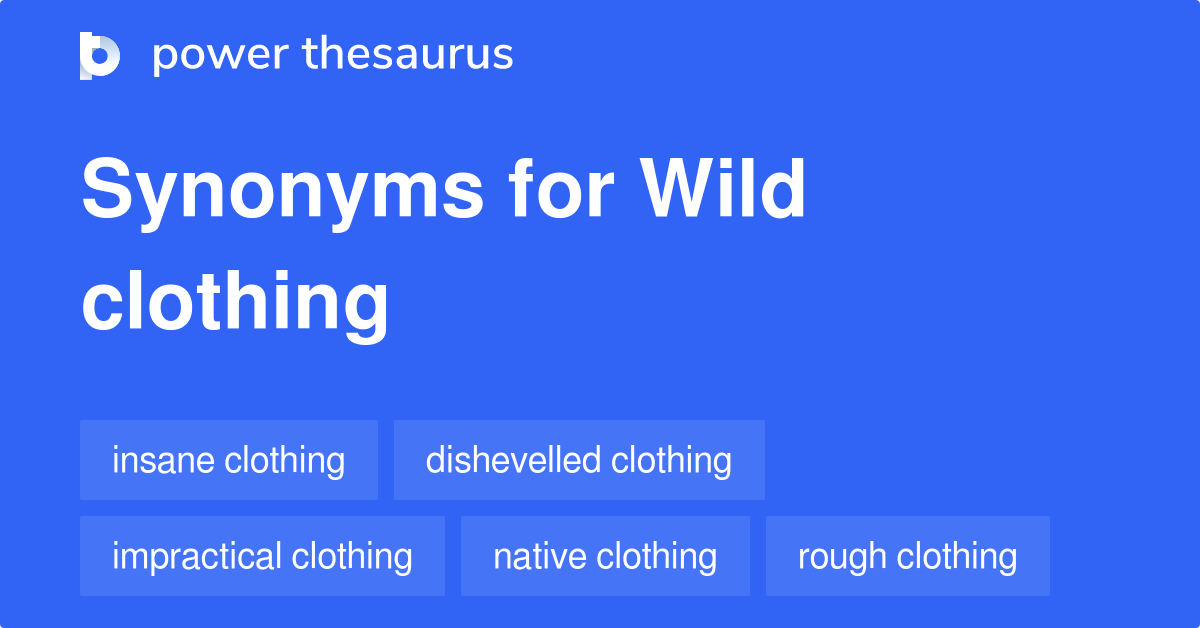 power thesaurus

Synonyms for Wild clothing

insane clothing
dishevelled clothing
impractical clothing
native clothing
rough clothing